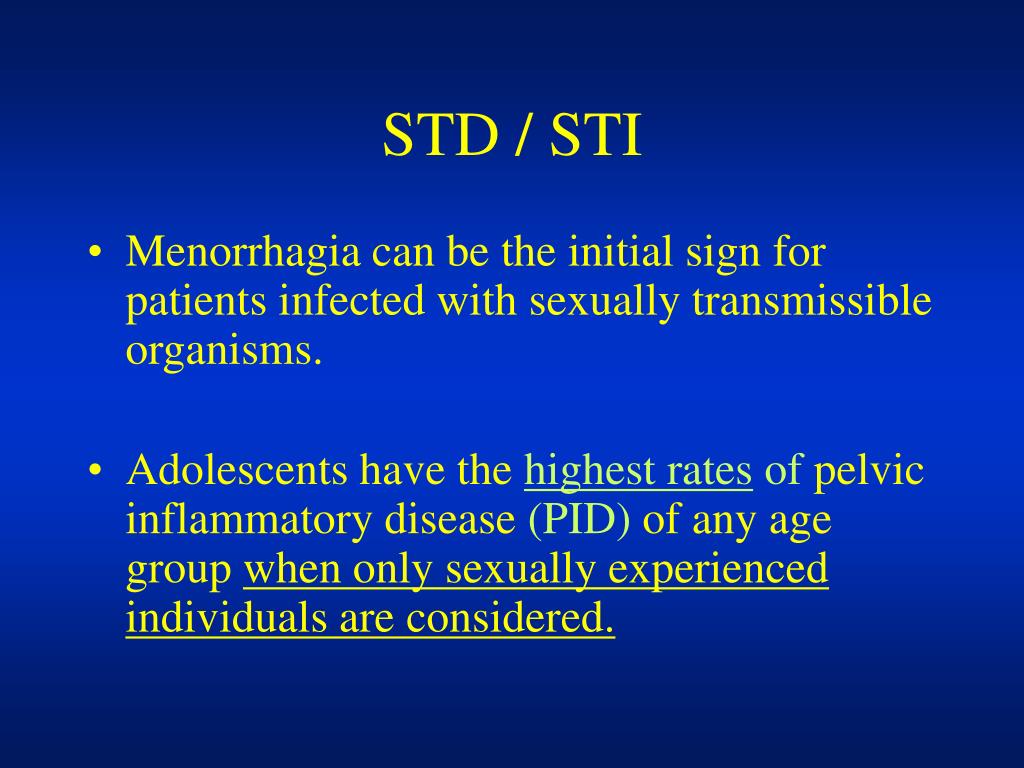 STD / STI

• Menorrhagia can be the initial sign for patients infected with sexually transmissible organisms.

• Adolescents have the highest rates of pelvic inflammatory disease (PID) of any age group when only sexually experienced individuals are considered.